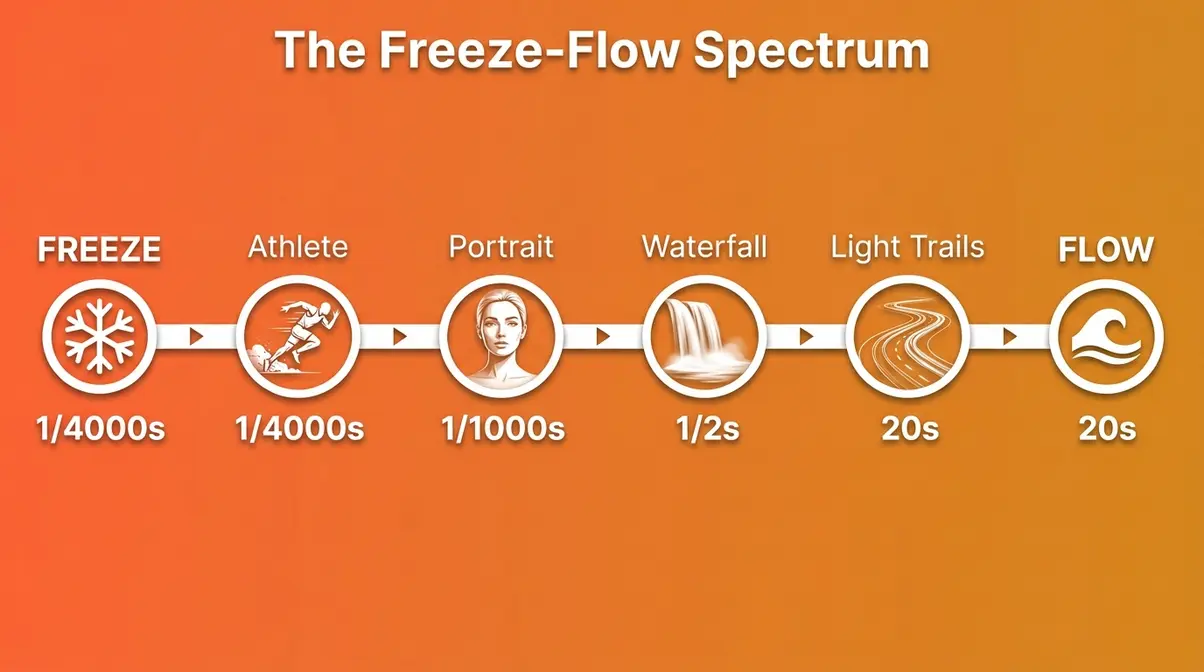 The Freeze-Flow Spectrum

FREEZE
1/4000s

Athlete
1/4000s

Portrait
1/1000s

Waterfall
1/2s

Light Trails
20s

FLOW
20s